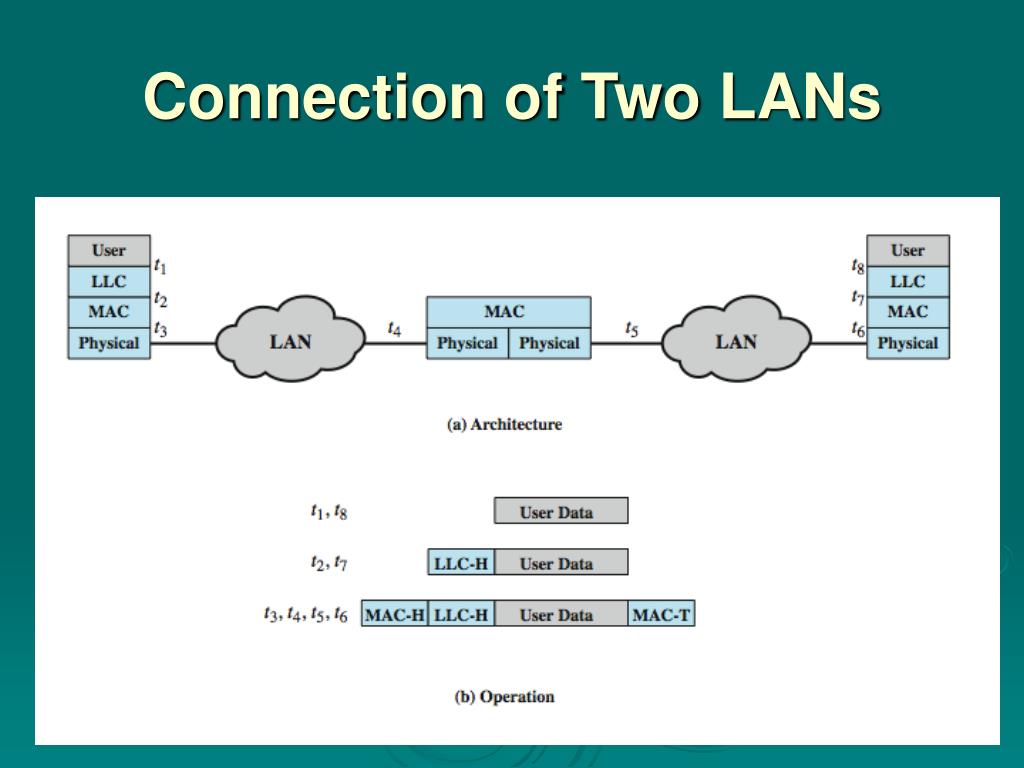 Connection of Two LANs

User
LLC
MAC
Physical
$t_1$
$t_2$
$t_3$
LAN
$t_4$
MAC
Physical
Physical
$t_5$
LAN
$t_8$
$t_7$
$t_6$
User
LLC
MAC
Physical

(a) Architecture

$t_1, t_8$
User Data

$t_2, t_7$
LLC-H
User Data

$t_3, t_4, t_5, t_6$
MAC-H
LLC-H
User Data
MAC-T

(b) Operation